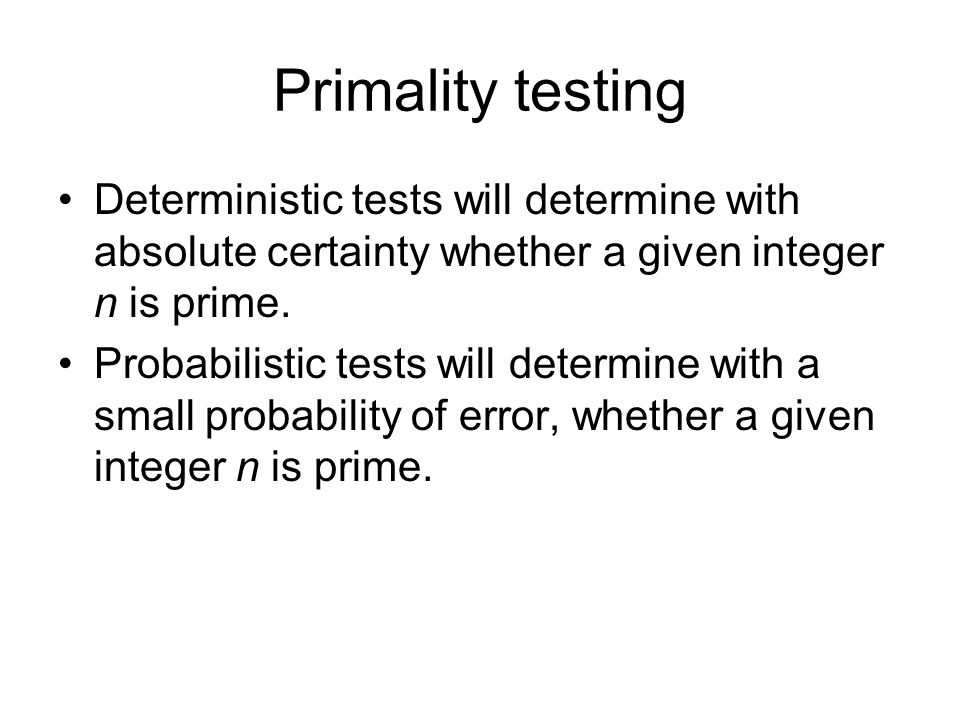 Primality testing

• Deterministic tests will determine with absolute certainty whether a given integer $n$ is prime.
• Probabilistic tests will determine with a small probability of error, whether a given integer $n$ is prime.